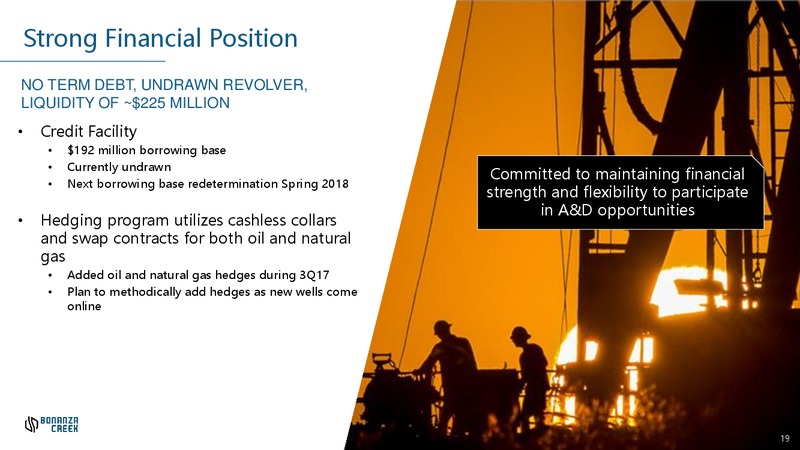 Strong Financial Position

NO TERM DEBT, UNDRAWN REVOLVER, LIQUIDITY OF ~$225 MILLION

• Credit Facility
  • $192 million borrowing base
  • Currently undrawn
  • Next borrowing base redetermination Spring 2018

• Hedging program utilizes cashless collars and swap contracts for both oil and natural gas
  • Added oil and natural gas hedges during 3Q17
  • Plan to methodically add hedges as new wells come online

Committed to maintaining financial strength and flexibility to participate in A&D opportunities

BONANZA CREEK

19